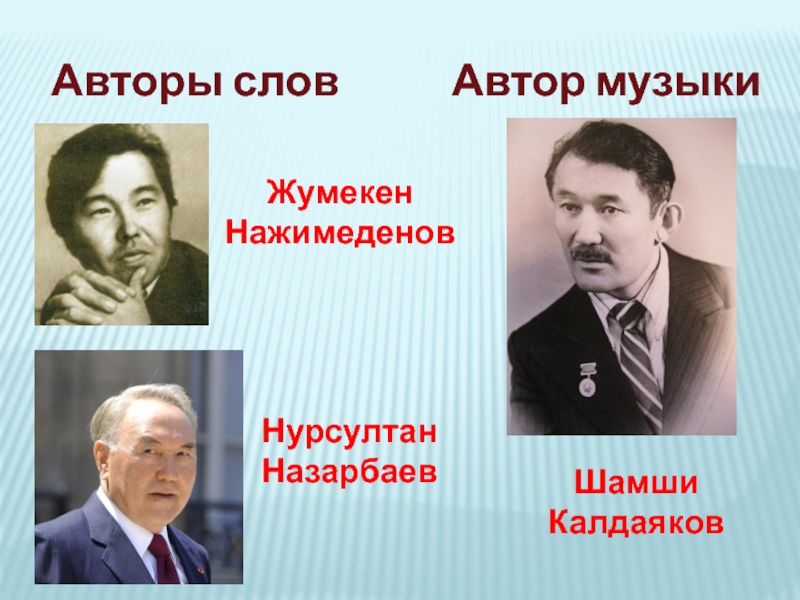 Авторы слов

Жумекен Нажимеденов

Нурсултан Назарбаев

Автор музыки

Шамши Калдаяков